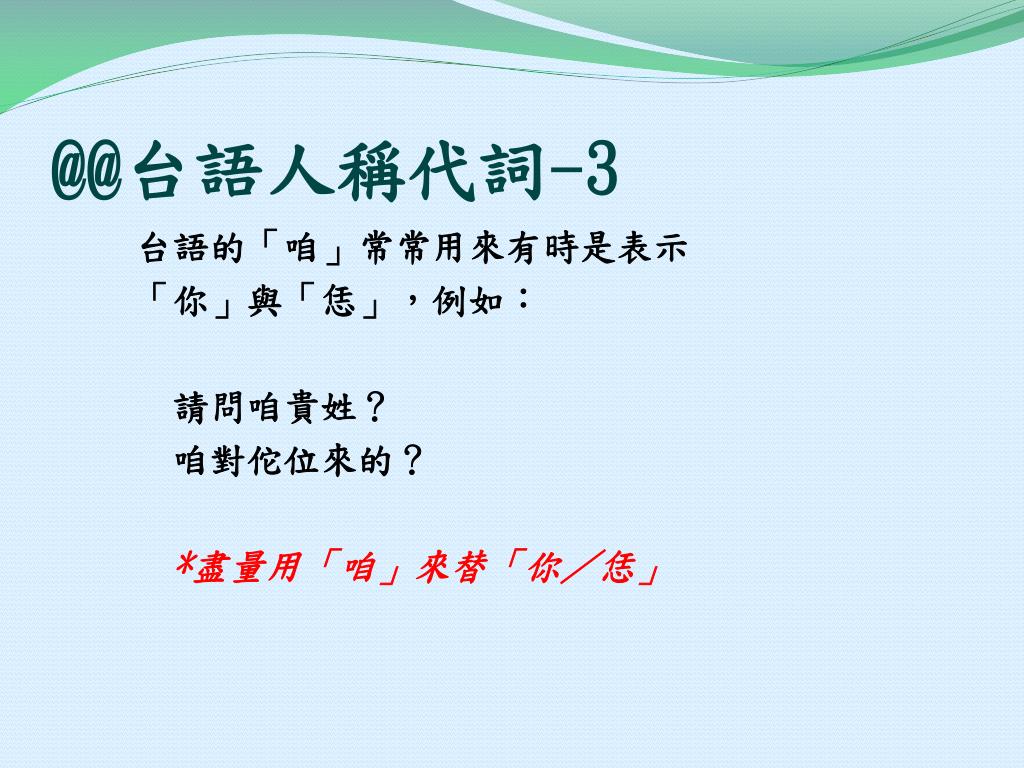 @@台語人稱代詞-3

台語的「咱」常常用來有時是表示「你」與「恁」，例如：

請問咱貴姓？
咱對佗位來的？

*盡量用「咱」來替「你／恁」